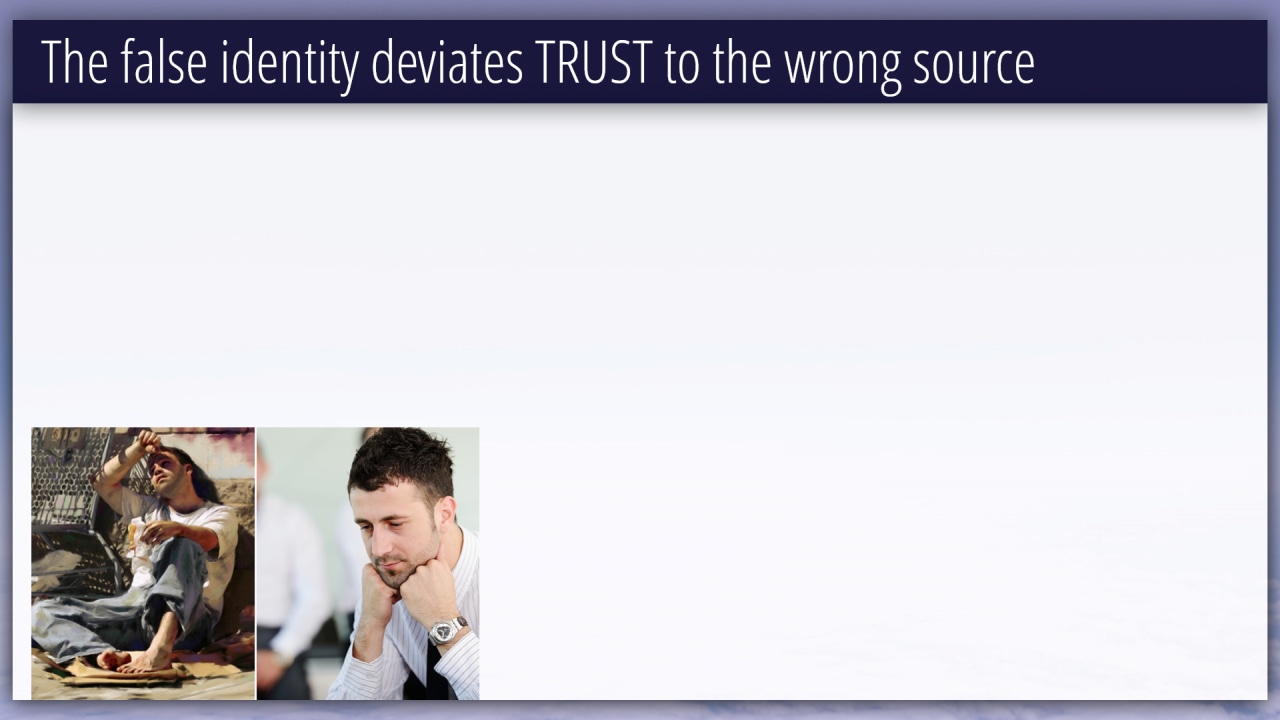 The false identity deviates TRUST to the wrong source